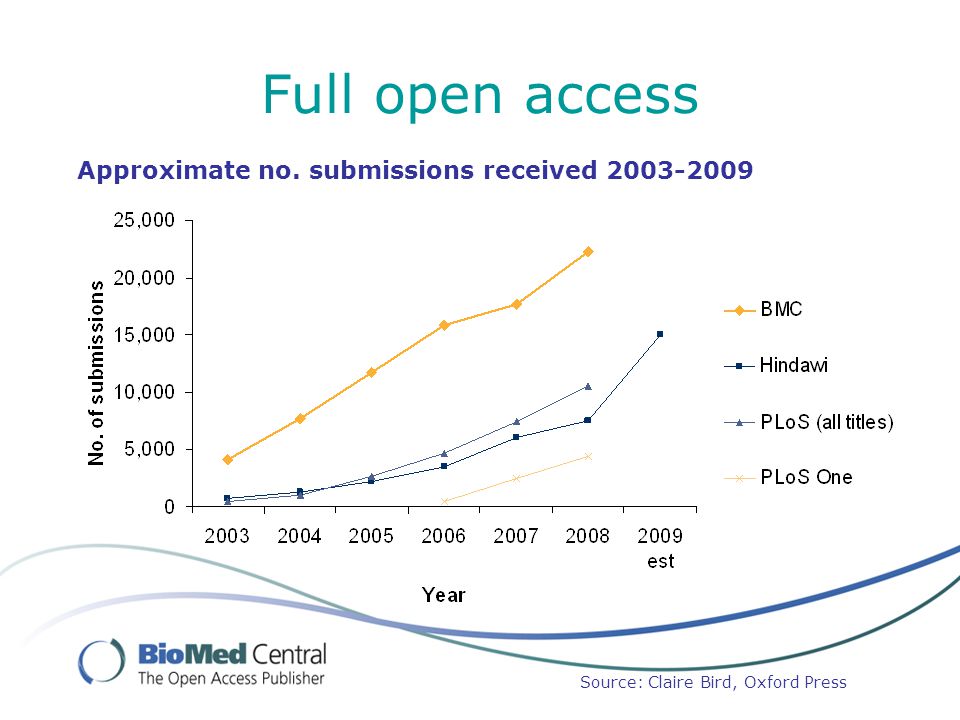 Full open access

Approximate no. submissions received 2003-2009

No. of submissions

25,000
20,000
15,000
10,000
5,000
0

2003 2004 2005 2006 2007 2008 2009 est

Year

BMC
Hindawi
PLoS (all titles)
PLoS One

BioMed Central
The Open Access Publisher

Source: Claire Bird, Oxford Press